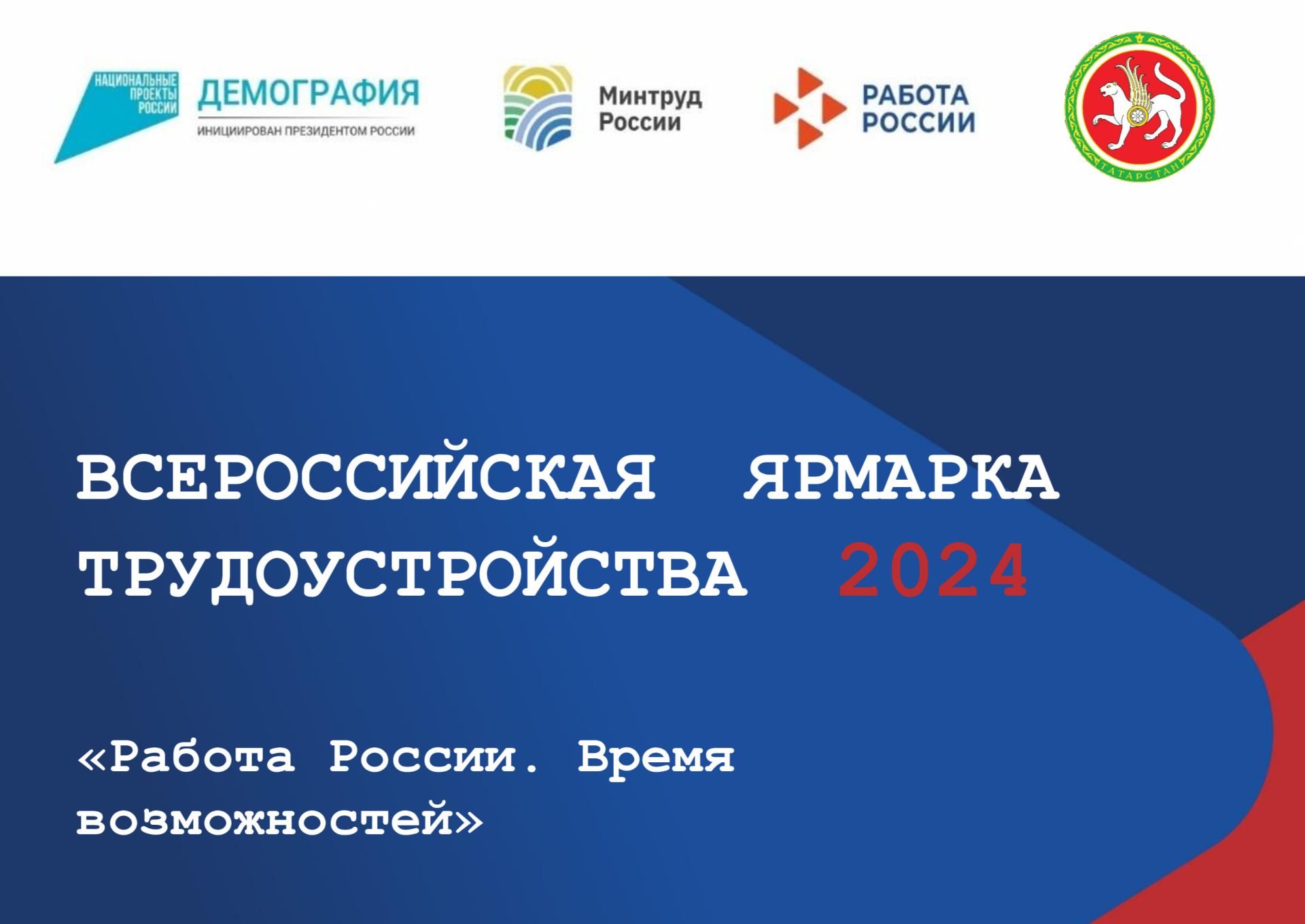 НАЦИОНАЛЬНЫЕ ПРОЕКТЫ РОССИИ

ДЕМОГРАФИЯ

ИНИЦИИРОВАН ПРЕЗИДЕНТОМ РОССИИ

Минтруд России

РАБОТА РОССИИ

ТАТАРСТАН

ВСЕРОССИЙСКАЯ ЯРМАРКА ТРУДОУСТРОЙСТВА 2024

«Работа России. Время возможностей»